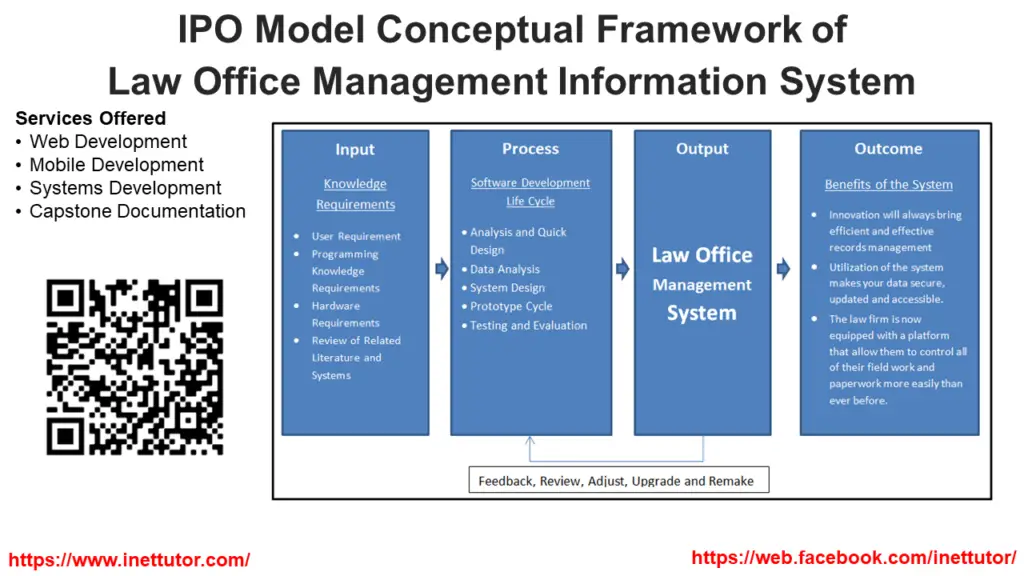 IPO Model Conceptual Framework of Law Office Management Information System

Services Offered
• Web Development
• Mobile Development
• Systems Development
• Capstone Documentation

Input

Knowledge Requirements

• User Requirement
• Programming Knowledge Requirements
• Hardware Requirements
• Review of Related Literature and Systems

Process

Software Development Life Cycle

• Analysis and Quick Design
• Data Analysis
• System Design
• Prototype Cycle
• Testing and Evaluation

Output

Law Office Management System

Outcome

Benefits of the System

• Innovation will always bring efficient and effective records management
• Utilization of the system makes your data secure, updated and accessible.
• The law firm is now equipped with a platform that allow them to control all of their field work and paperwork more easily than ever before.

Feedback, Review, Adjust, Upgrade and Remake

https://www.inettutor.com/

https://web.facebook.com/inettutor/